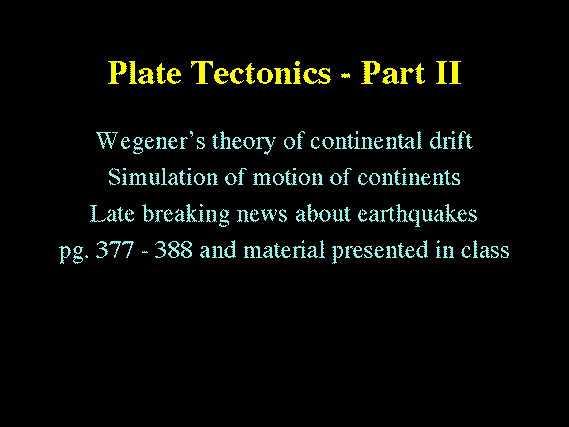 Plate Tectonics - Part II

Wegener's theory of continental drift
Simulation of motion of continents
Late breaking news about earthquakes
pg. 377 - 388 and material presented in class